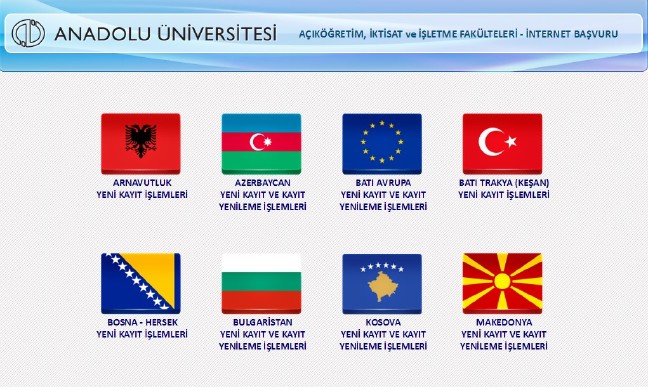 ANADOLU ÜNİVERSİTESİ

AÇIKÖĞRETİM, İKTİSAT ve İŞLETME FAKÜLTELERİ - İNTERNET BAŞVURU

ARNAVUTLUK
YENİ KAYIT İŞLEMLERİ

AZERBAYCAN
YENİ KAYIT VE KAYIT YENİLEME İŞLEMLERİ

BATI AVRUPA
YENİ KAYIT VE KAYIT YENİLEME İŞLEMLERİ

BATI TRAKYA (KEŞAN)
YENİ KAYIT İŞLEMLERİ

BOSNA - HERSEK
YENİ KAYIT İŞLEMLERİ

BULGARİSTAN
YENİ KAYIT VE KAYIT YENİLEME İŞLEMLERİ

KOSOVA
YENİ KAYIT VE KAYIT YENİLEME İŞLEMLERİ

MAKEDONYA
YENİ KAYIT VE KAYIT YENİLEME İŞLEMLERİ